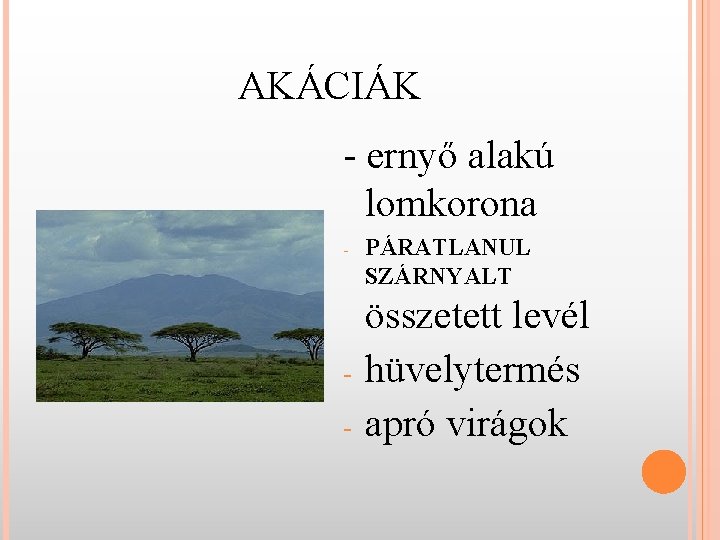 AKÁCIÁK

- ernyő alakú lomkorona

- PÁRATLANUL SZÁRNYALT összetett levél

- hüvelytermés

- apró virágok